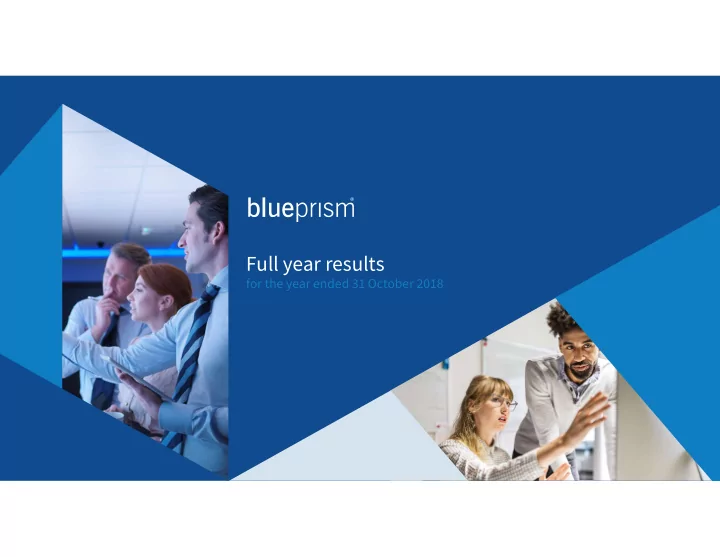 blueprism®

Full year results
for the year ended 31 October 2018